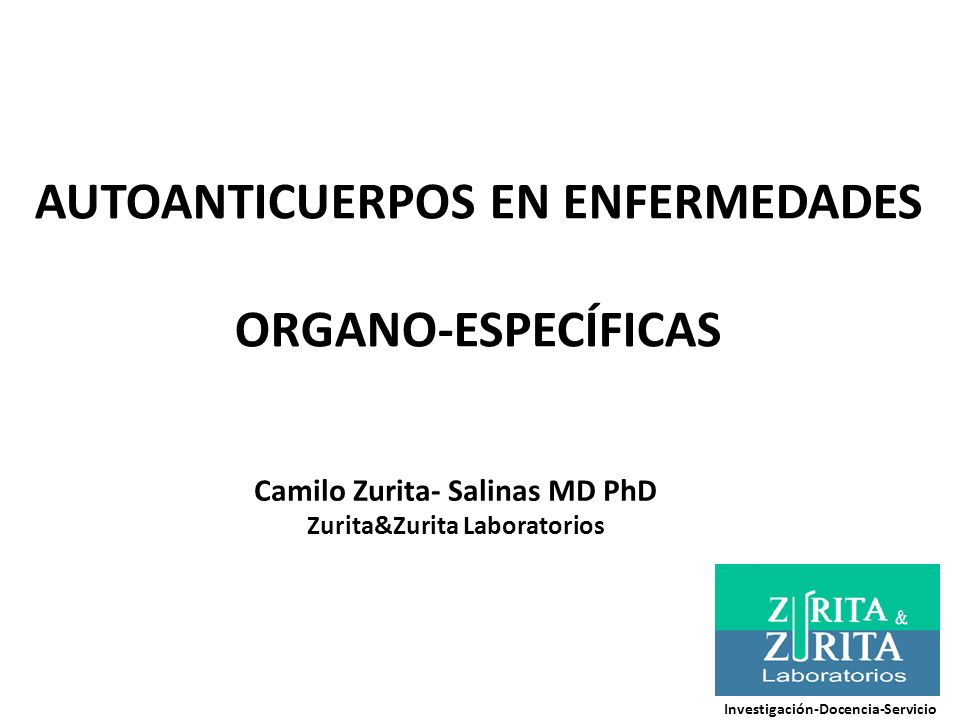 AUTOANTICUERPOS EN ENFERMEDADES

ORGANO-ESPECÍFICAS

Camilo Zurita- Salinas MD PhD
Zurita&Zurita Laboratorios

ZURITA & ZURITA
Laboratorios

Investigación-Docencia-Servicio